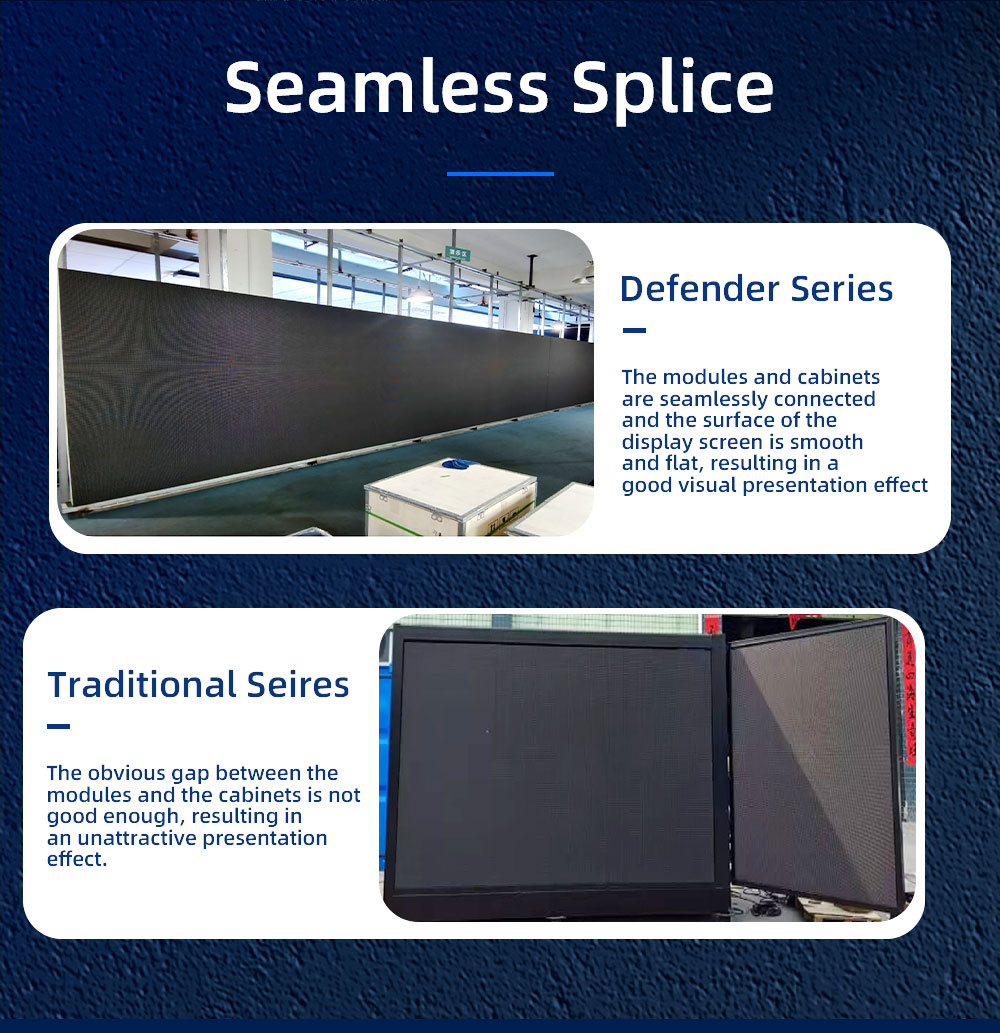 Seamless Splice

Defender Series

The modules and cabinets are seamlessly connected and the surface of the display screen is smooth and flat, resulting in a good visual presentation effect

Traditional Seires

The obvious gap between the modules and the cabinets is not good enough, resulting in an unattractive presentation effect.